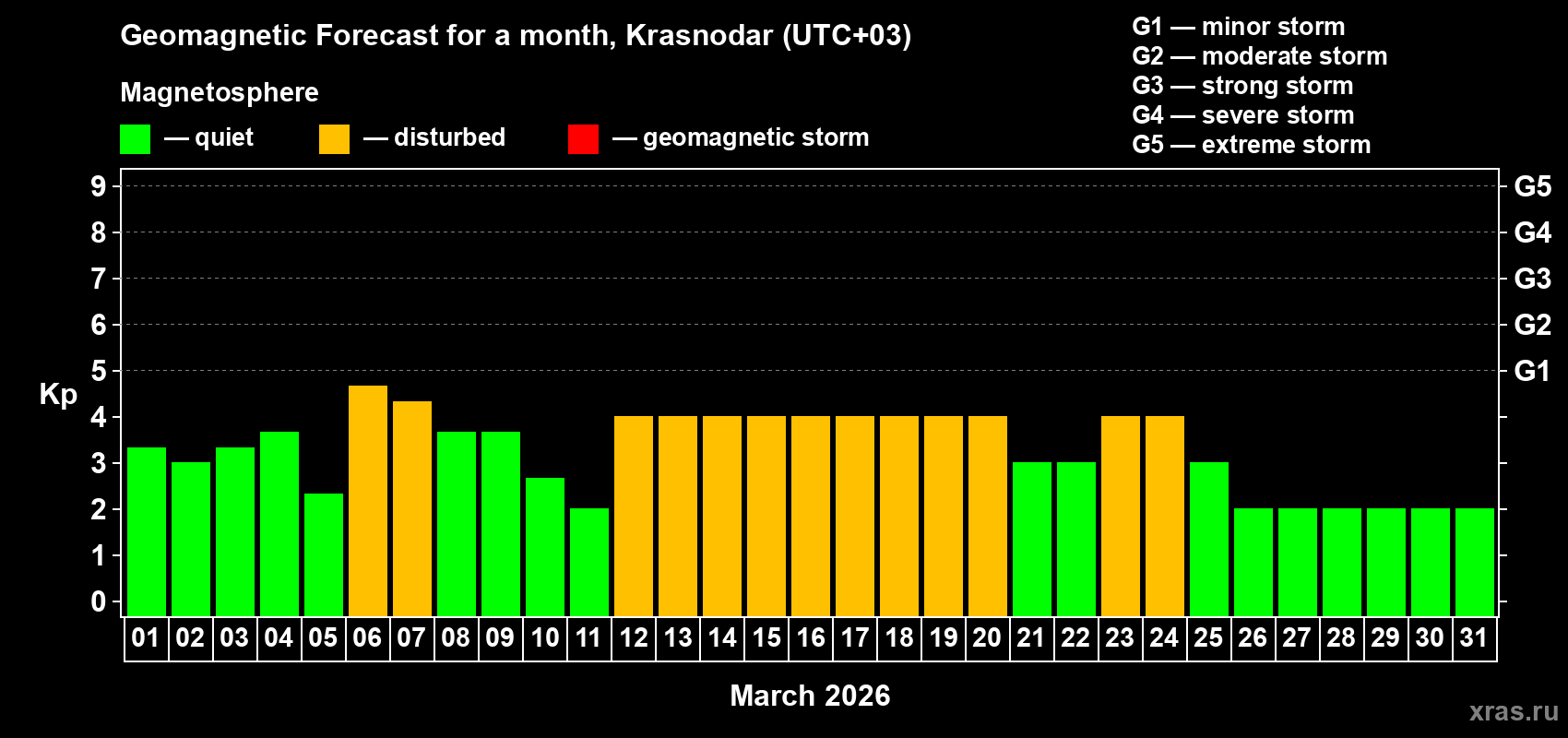 Geomagnetic Forecast for a month, Krasnodar (UTC+03)

Magnetosphere

— quiet — disturbed — geomagnetic storm

G1 — minor storm
G2 — moderate storm
G3 — strong storm
G4 — severe storm
G5 — extreme storm

Kp

9 8 7 6 5 4 3 2 1 0

G5 G4 G3 G2 G1

01 02 03 04 05 06 07 08 09 10 11 12 13 14 15 16 17 18 19 20 21 22 23 24 25 26 27 28 29 30 31

March 2026

xras.ru